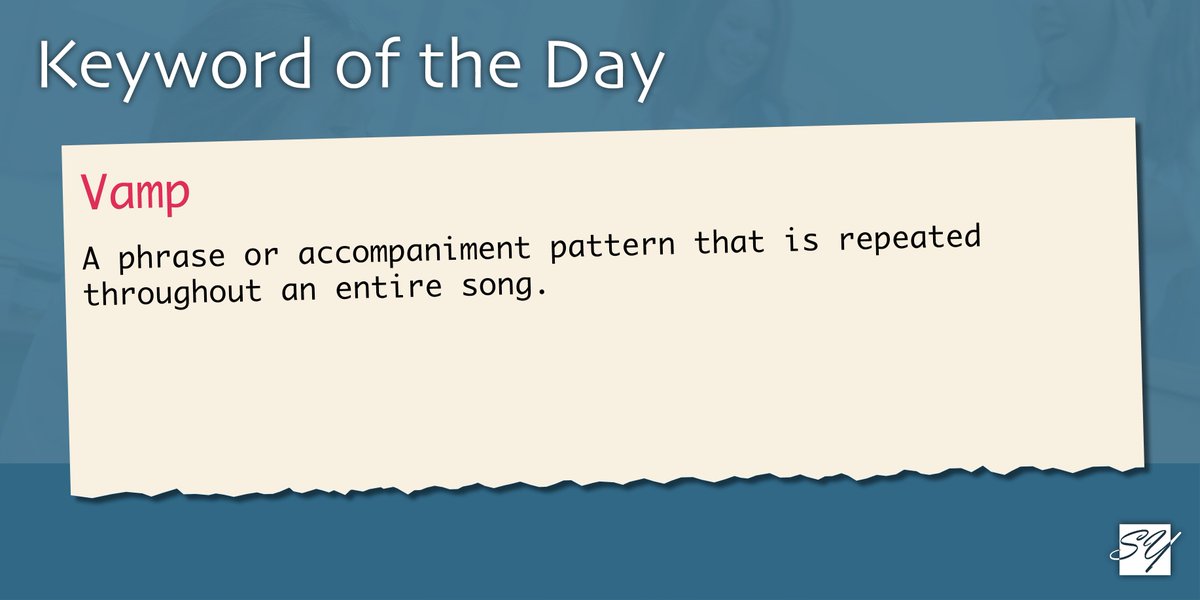 Keyword of the Day

Vamp

A phrase or accompaniment pattern that is repeated throughout an entire song.

SY